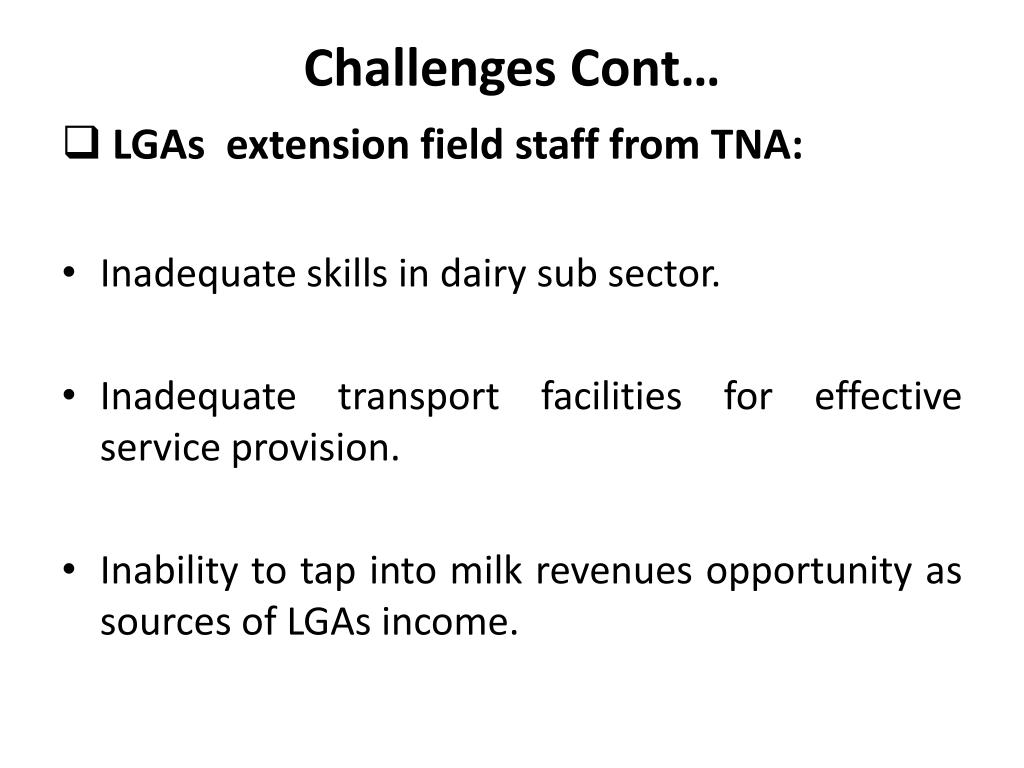 Challenges Cont…

❑ LGAs extension field staff from TNA:

• Inadequate skills in dairy sub sector.

• Inadequate transport facilities for effective service provision.

• Inability to tap into milk revenues opportunity as sources of LGAs income.